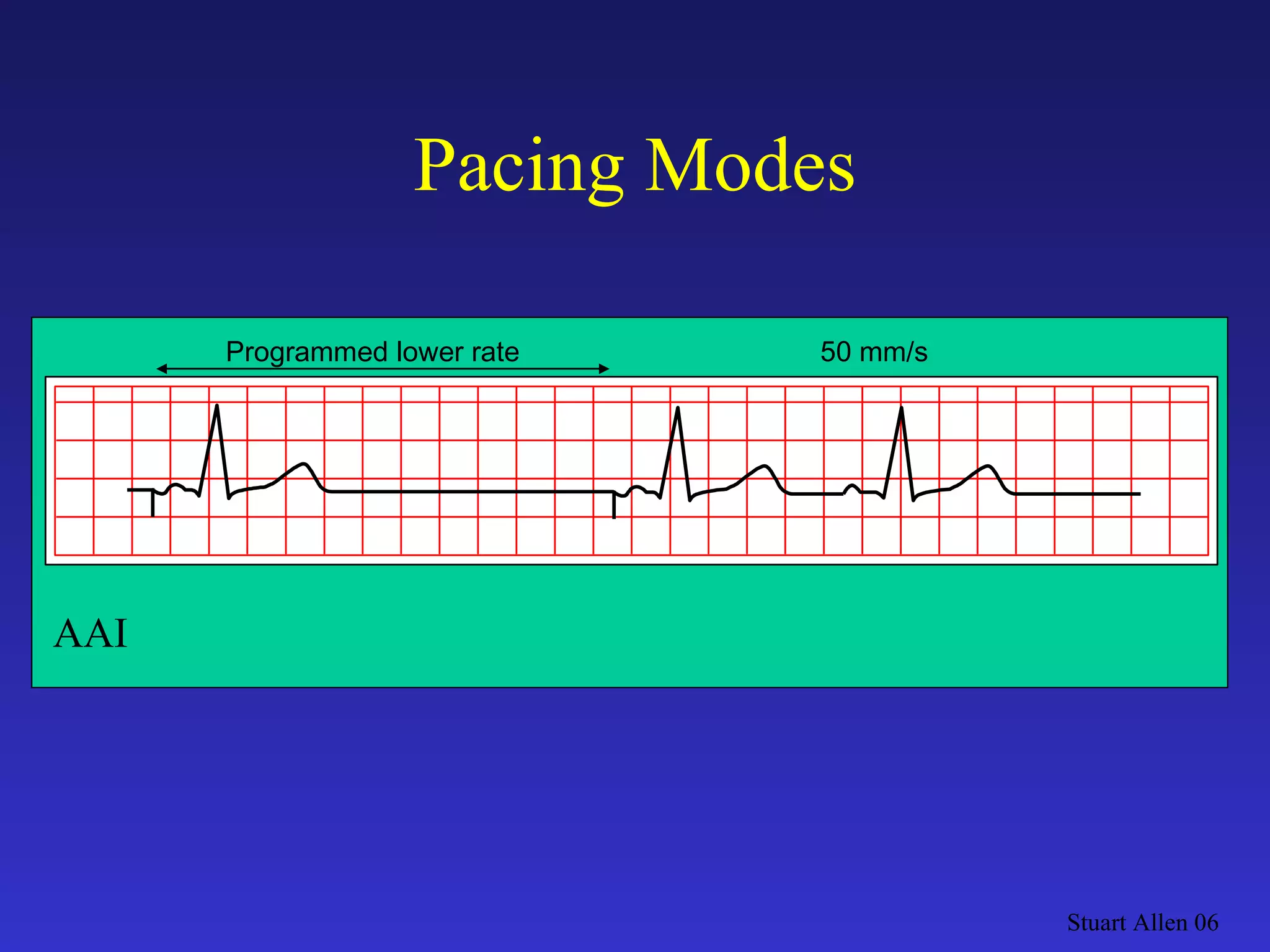 Pacing Modes

Programmed lower rate

50 mm/s

AAI

Stuart Allen 06